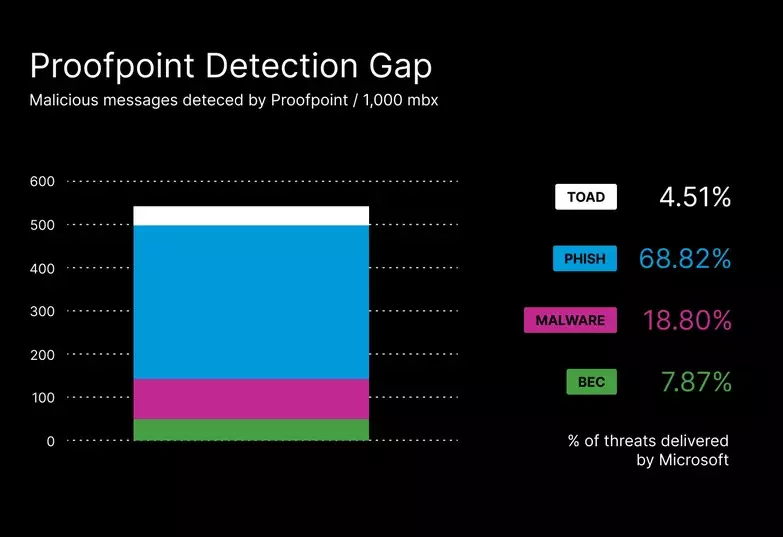 Proofpoint Detection Gap
Malicious messages deteced by Proofpoint / 1,000 mbx

600
500
400
300
200
100
0

TOAD 4.51%
PHISH 68.82%
MALWARE 18.80%
BEC 7.87%

% of threats delivered by Microsoft